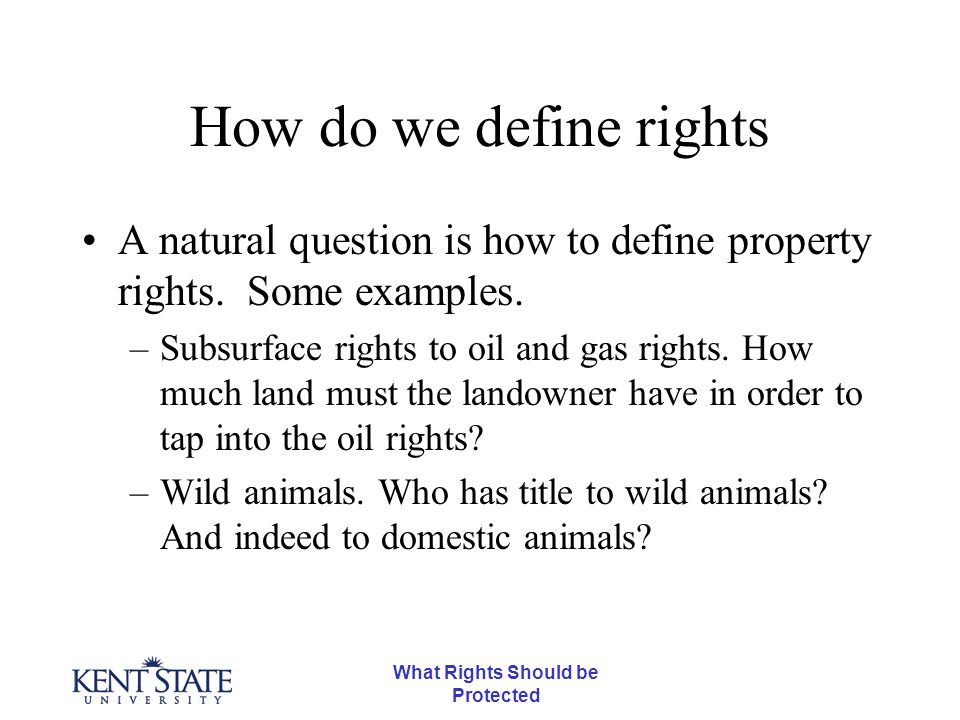 How do we define rights

• A natural question is how to define property rights. Some examples.
– Subsurface rights to oil and gas rights. How much land must the landowner have in order to tap into the oil rights?
– Wild animals. Who has title to wild animals? And indeed to domestic animals?

KENT STATE
UNIVERSITY

What Rights Should be Protected